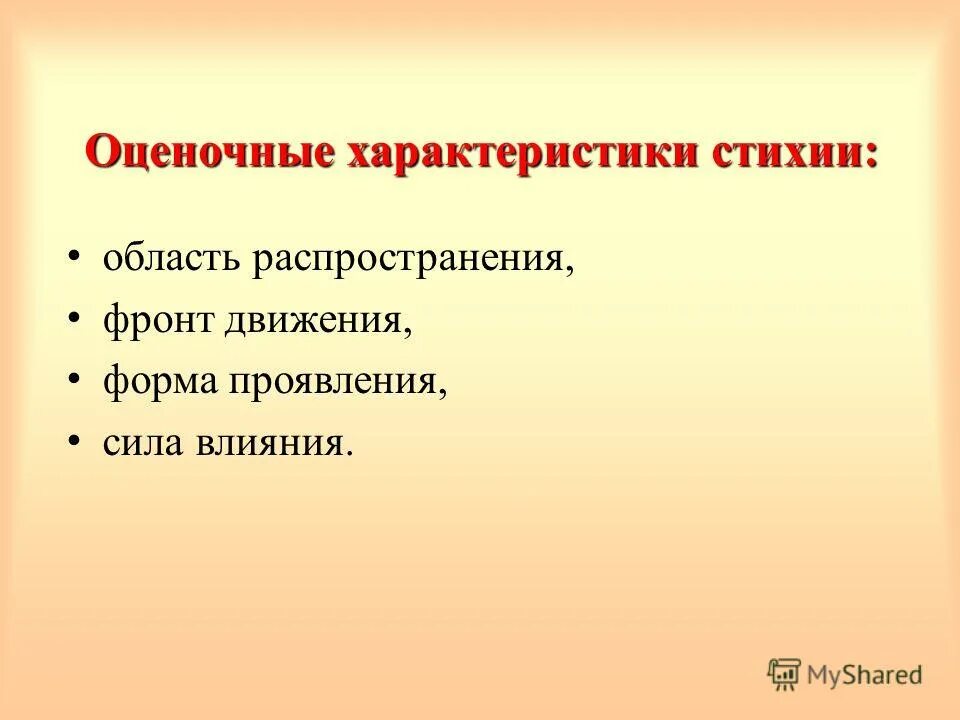 Оценочные характеристики стихии:

• область распространения,
• фронт движения,
• форма проявления,
• сила влияния.

MyShared